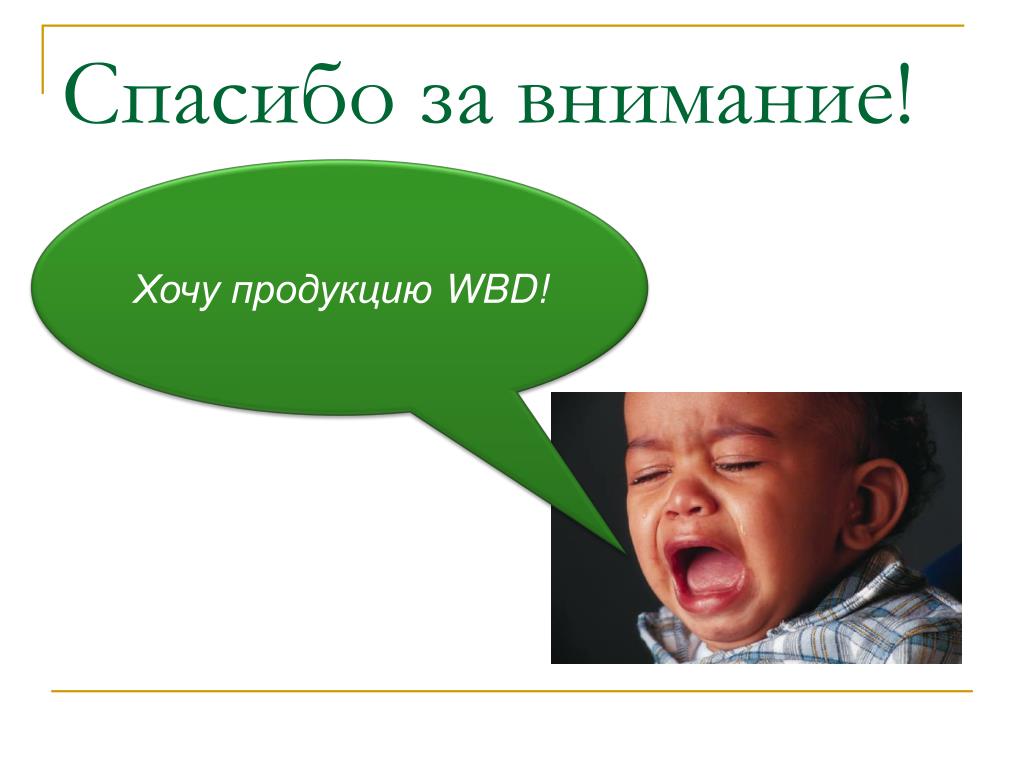 Спасибо за внимание!

Хочу продукцию WBD!